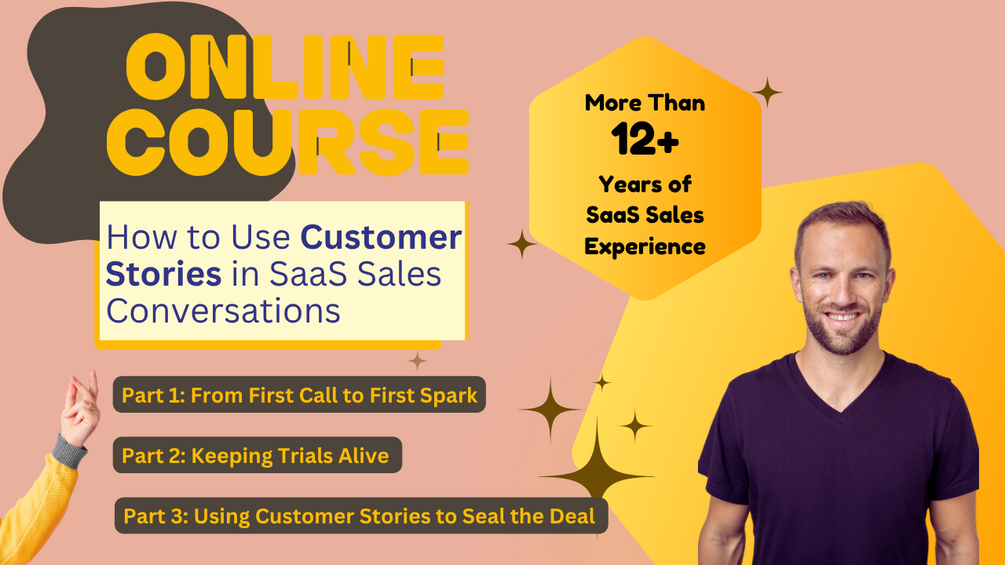 ONLINE COURSE

How to Use Customer Stories in SaaS Sales Conversations

More Than 12+ Years of SaaS Sales Experience

Part 1: From First Call to First Spark

Part 2: Keeping Trials Alive

Part 3: Using Customer Stories to Seal the Deal